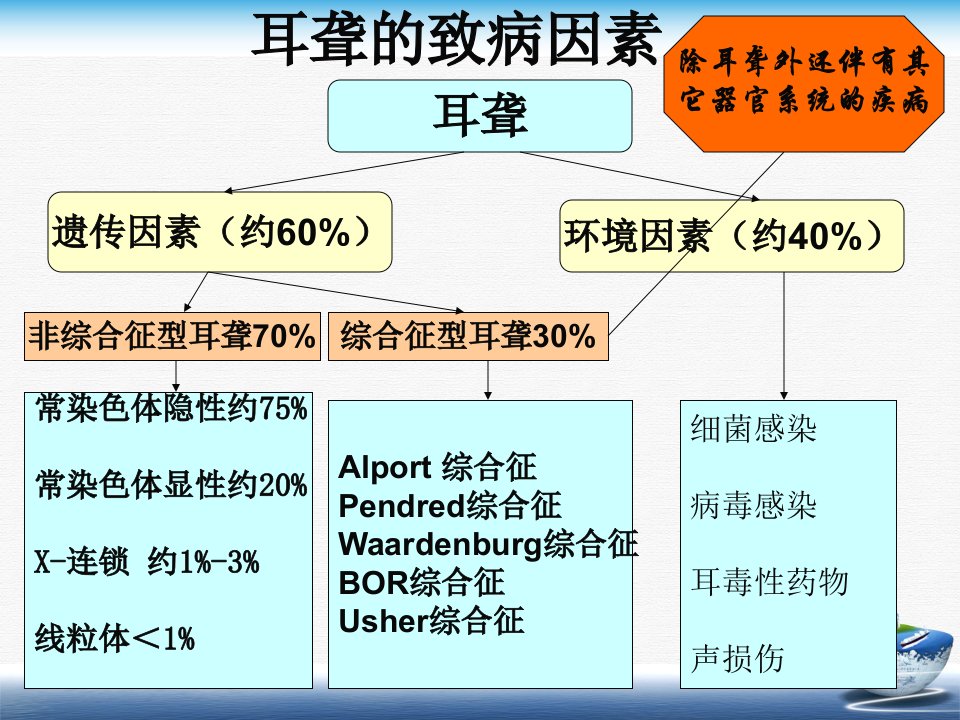 耳聋的致病因素

除耳聋外还伴有其它器官系统的疾病

耳聋

遗传因素（约60%）

环境因素（约40%）

非综合征型耳聋70%

综合征型耳聋30%

常染色体隐性约75%

常染色体显性约20%

X-连锁 约1%-3%

线粒体＜1%

Alport 综合征
Pendred综合征
Waardenburg综合征
BOR综合征
Usher综合征

细菌感染

病毒感染

耳毒性药物

声损伤